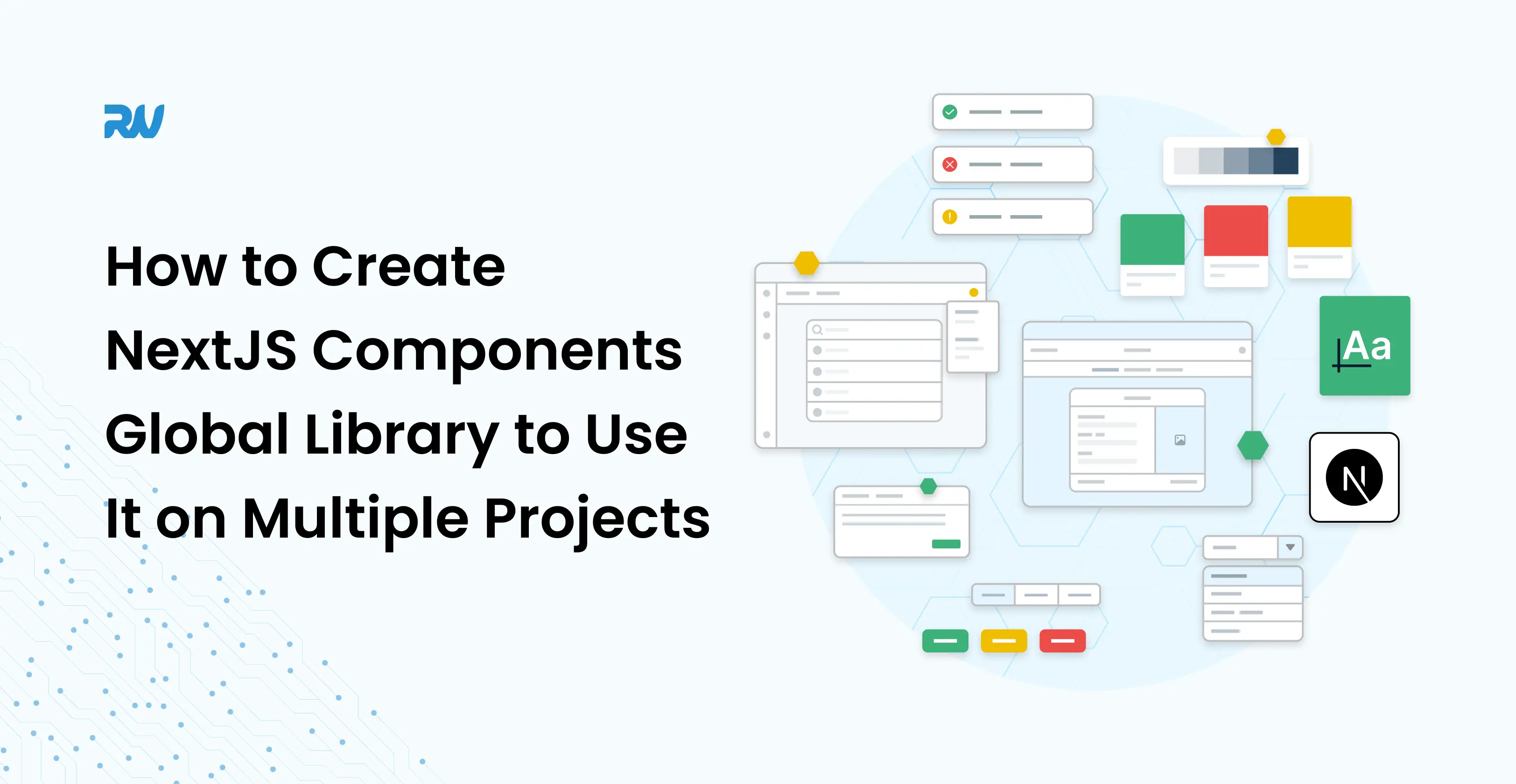 RW

How to Create NextJS Components Global Library to Use It on Multiple Projects

Aa

N